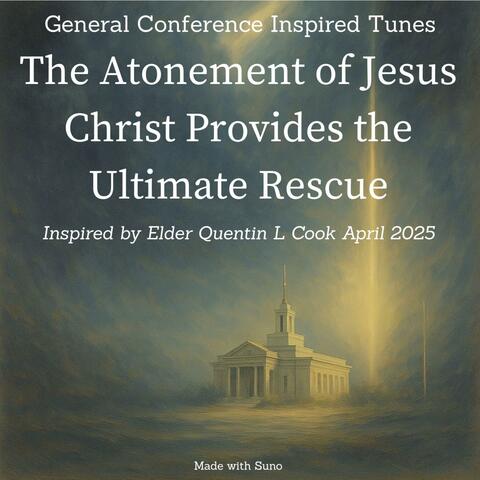 General Conference Inspired Tunes

The Atonement of Jesus Christ Provides the Ultimate Rescue

Inspired by Elder Quentin L Cook April 2025

Made with Suno